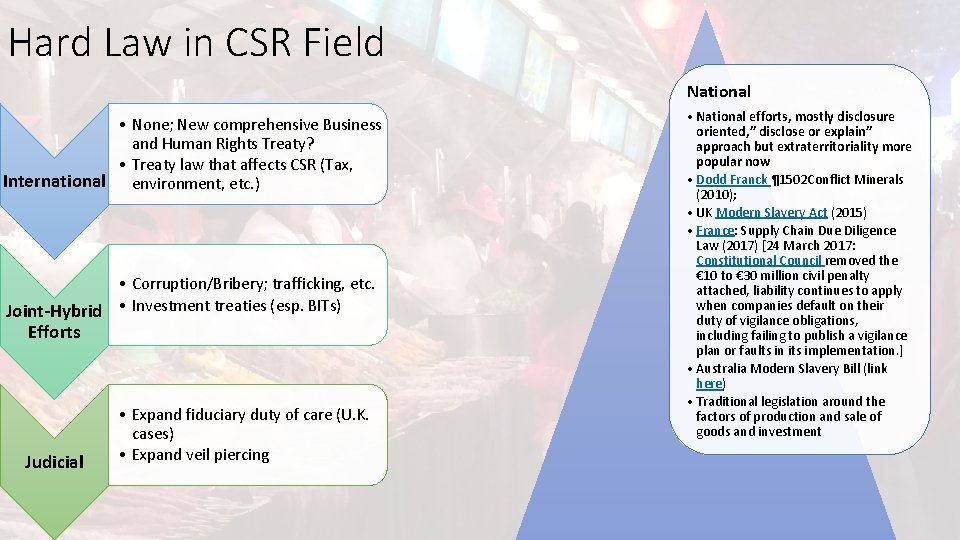 Hard Law in CSR Field

International

• None; New comprehensive Business and Human Rights Treaty?
• Treaty law that affects CSR (Tax, environment, etc.)

Joint-Hybrid Efforts

• Corruption/Bribery; trafficking, etc.
• Investment treaties (esp. BITs)

Judicial

• Expand fiduciary duty of care (U.K. cases)
• Expand veil piercing

National

• National efforts, mostly disclosure oriented," disclose or explain" approach but extraterritoriality more popular now
• Dodd Franck ¶1502Conflict Minerals (2010);
• UK Modern Slavery Act (2015)
• France: Supply Chain Due Diligence Law (2017) [24 March 2017: Constitutional Council removed the €10 to €30 million civil penalty attached, liability continues to apply when companies default on their duty of vigilance obligations, including failing to publish a vigilance plan or faults in its implementation.]
• Australia Modern Slavery Bill (link here)
• Traditional legislation around the factors of production and sale of goods and investment